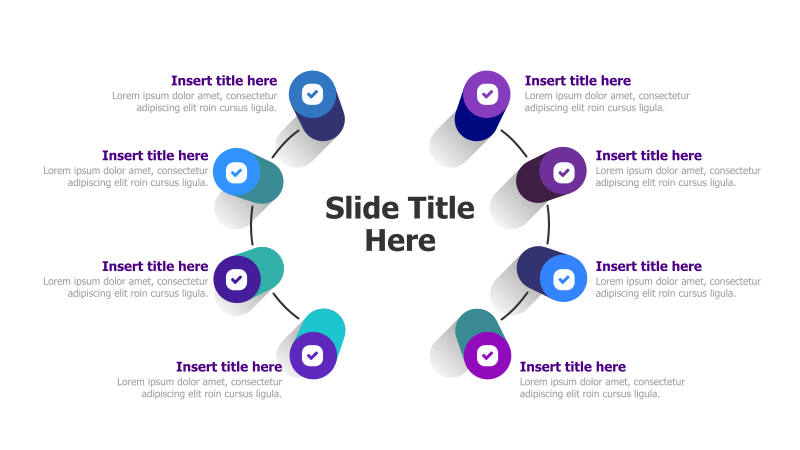 Insert title here
Lorem ipsum dolor amet, consectetur adipiscing elit roin cursus ligula.

Insert title here
Lorem ipsum dolor amet, consectetur adipiscing elit roin cursus ligula.

Insert title here
Lorem ipsum dolor amet, consectetur adipiscing elit roin cursus ligula.

Insert title here
Lorem ipsum dolor amet, consectetur adipiscing elit roin cursus ligula.

Slide Title Here

Insert title here
Lorem ipsum dolor amet, consectetur adipiscing elit roin cursus ligula.

Insert title here
Lorem ipsum dolor amet, consectetur adipiscing elit roin cursus ligula.

Insert title here
Lorem ipsum dolor amet, consectetur adipiscing elit roin cursus ligula.

Insert title here
Lorem ipsum dolor amet, consectetur adipiscing elit roin cursus ligula.